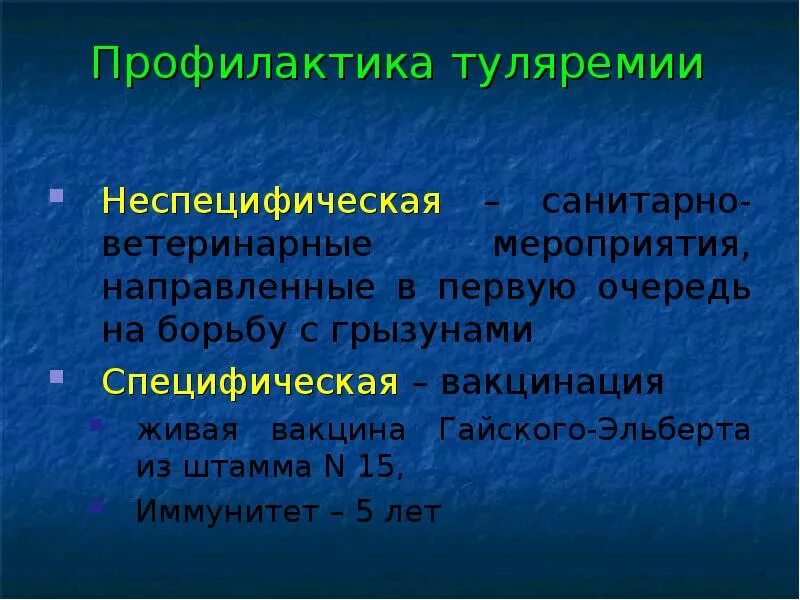 Профилактика туляремии

Неспецифическая – санитарно-ветеринарные мероприятия, направленные в первую очередь на борьбу с грызунами

Специфическая – вакцинация

живая вакцина Гайского-Эльберта из штамма N 15,

Иммунитет – 5 лет